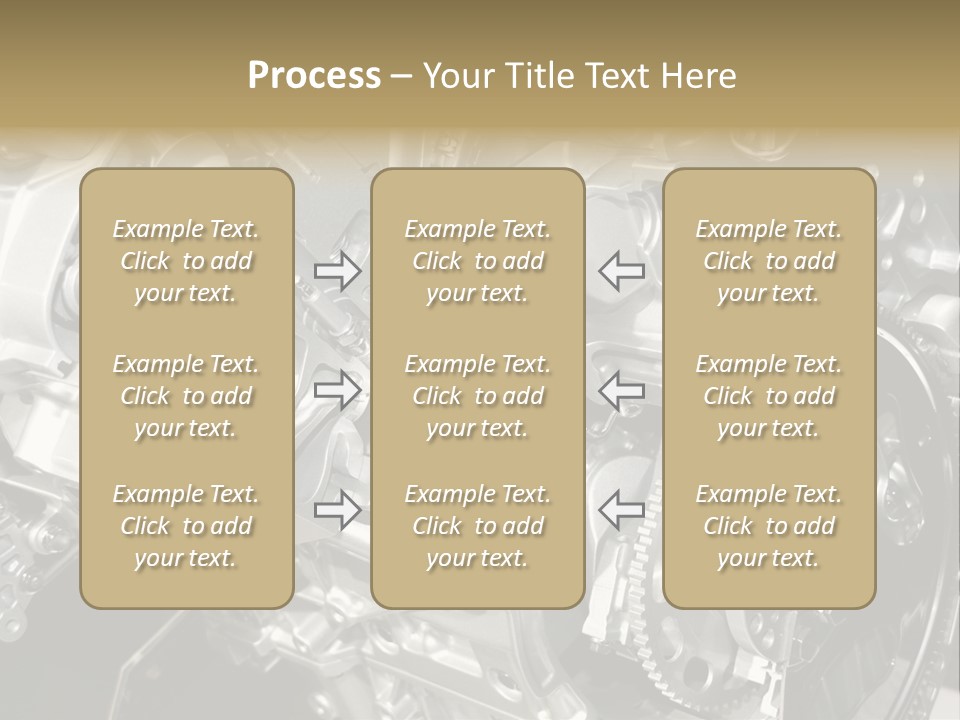 Process – Your Title Text Here

Example Text. Click to add your text.

Example Text. Click to add your text.

Example Text. Click to add your text.

Example Text. Click to add your text.

Example Text. Click to add your text.

Example Text. Click to add your text.

Example Text. Click to add your text.

Example Text. Click to add your text.

Example Text. Click to add your text.